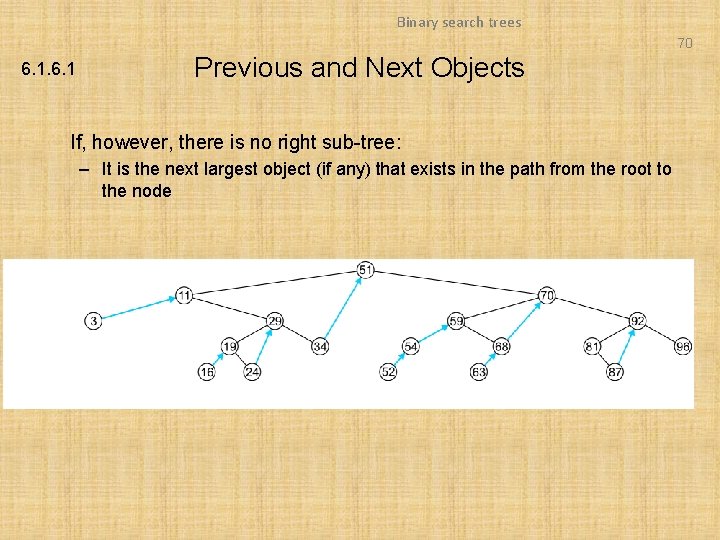 Binary search trees

70

6.1.6.1

Previous and Next Objects

If, however, there is no right sub-tree:

– It is the next largest object (if any) that exists in the path from the root to the node

51
11
70
3
29
59
92
19
34
54
68
81
96
16
24
52
63
87